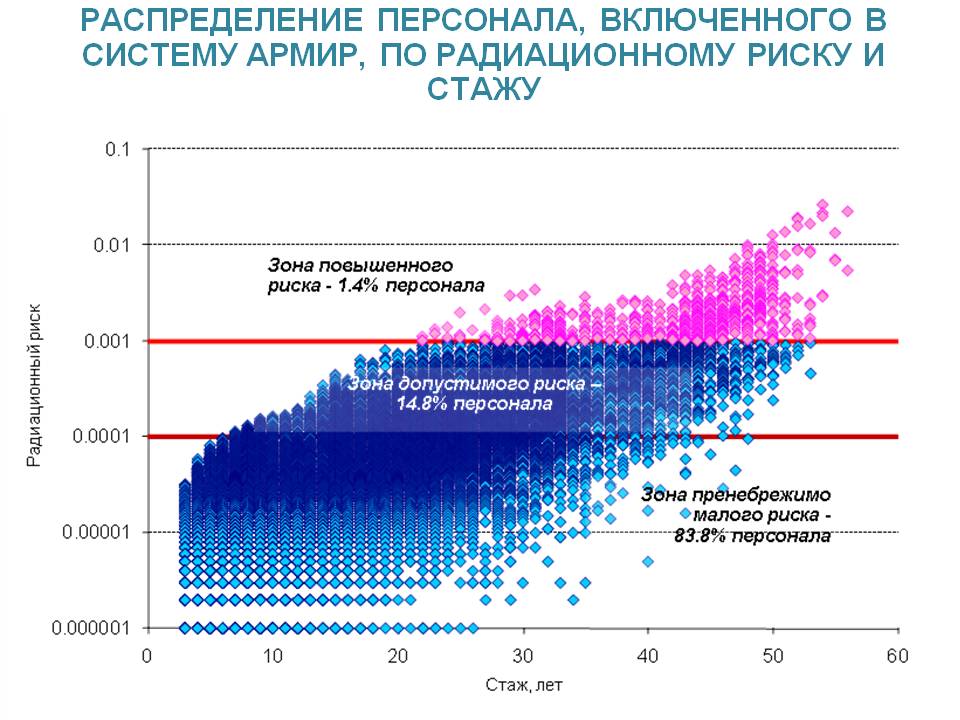 РАСПРЕДЕЛЕНИЕ ПЕРСОНАЛА, ВКЛЮЧЕННОГО В СИСТЕМУ АРМИР, ПО РАДИАЦИОННОМУ РИСКУ И СТАЖУ

Радиационный риск

0.1
0.01
0.001
0.0001
0.00001
0.000001

Зона повышенного риска - 1.4% персонала

Зона допустимого риска – 14.8% персонала

Зона пренебрежимо малого риска - 83.8% персонала

0
10
20
30
40
50
60

Стаж, лет